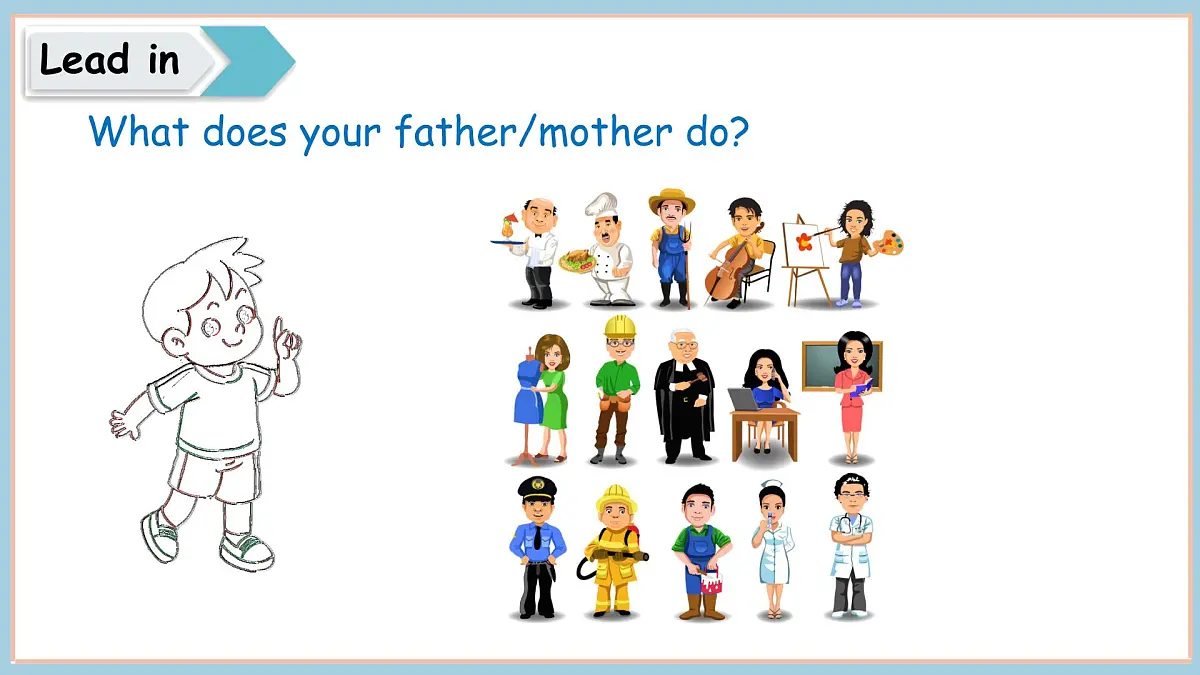 Lead in

What does your father/mother do?